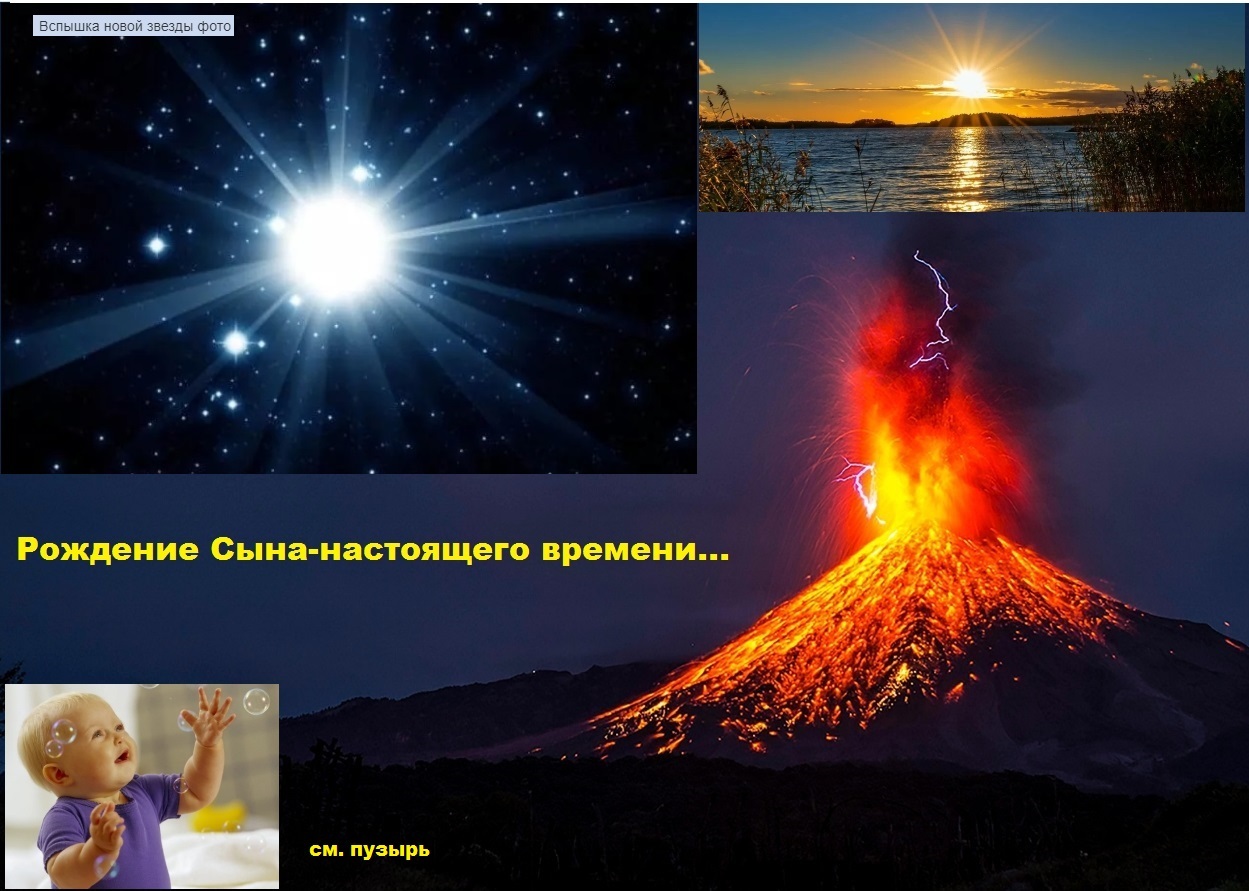 Вспышка новой звезды фото

Рождение Сына-настоящего времени...

см. пузырь